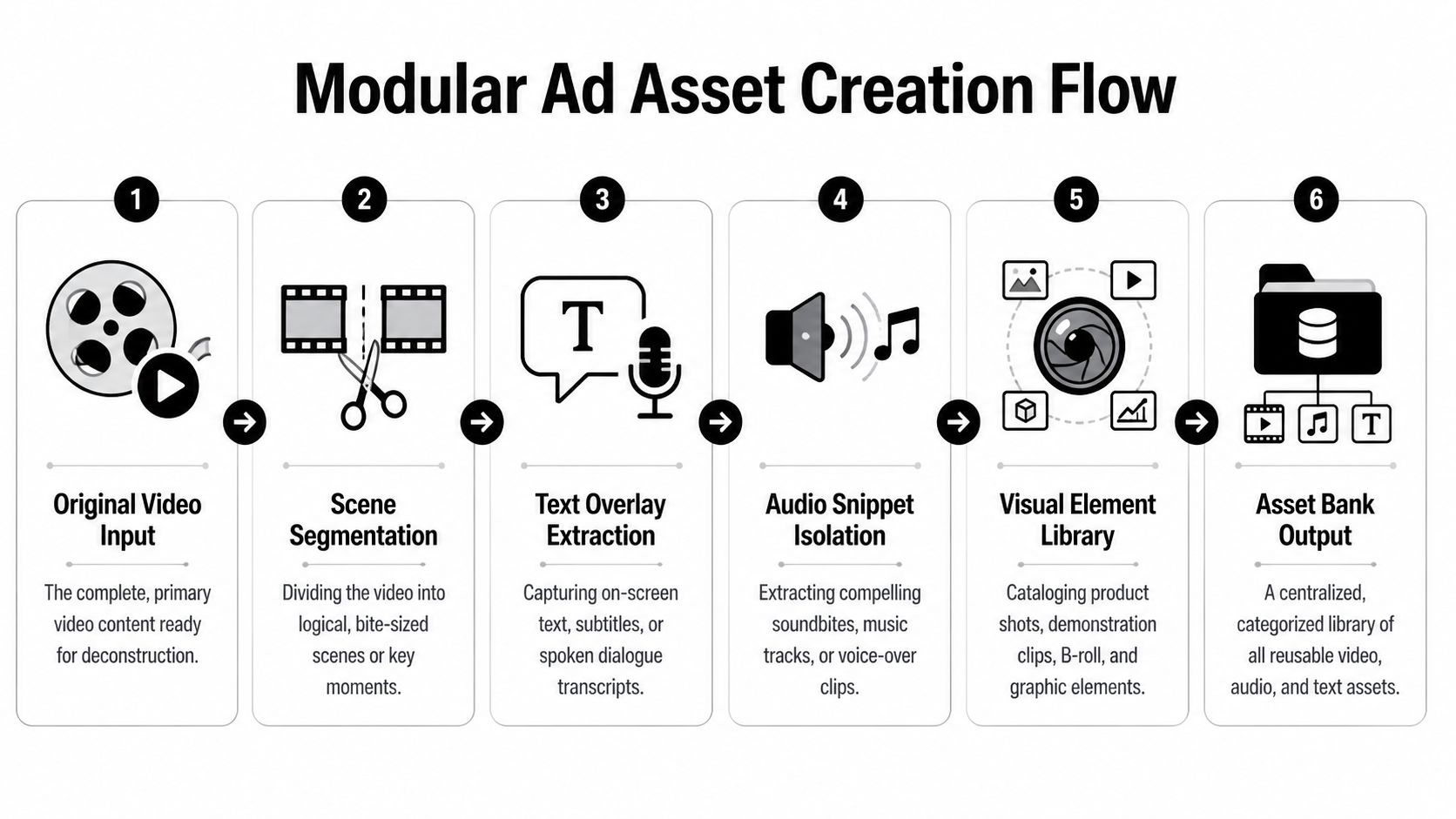 Modular Ad Asset Creation Flow

1

Original Video Input

The complete, primary video content ready for deconstruction.

2

Scene Segmentation

Dividing the video into logical, bite-sized scenes or key moments.

3

T

Text Overlay Extraction

Capturing on-screen text, subtitles, or spoken dialogue transcripts.

4

Audio Snippet Isolation

Extracting compelling soundbites, music tracks, or voice-over clips.

5

Visual Element Library

Cataloging product shots, demonstration clips, B-roll, and graphic elements.

6

T

Asset Bank Output

A centralized, categorized library of all reusable video, audio, and text assets.